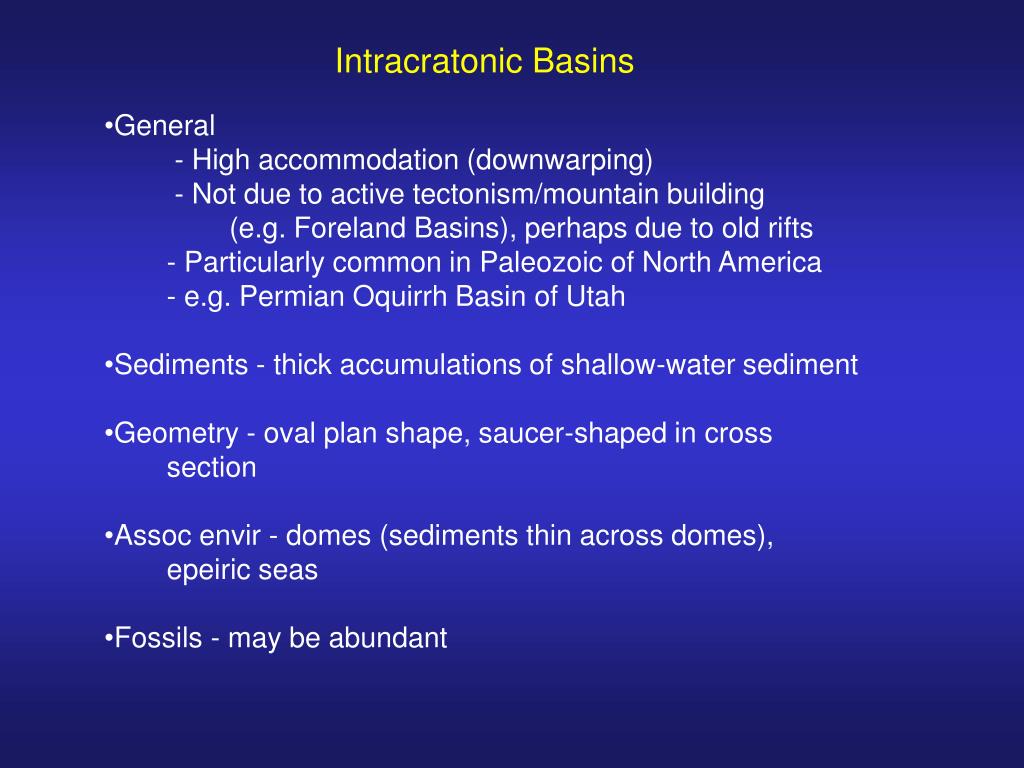 Intracratonic Basins

•General
- High accommodation (downwarping)
- Not due to active tectonism/mountain building (e.g. Foreland Basins), perhaps due to old rifts
- Particularly common in Paleozoic of North America
- e.g. Permian Oquirrh Basin of Utah

•Sediments - thick accumulations of shallow-water sediment

•Geometry - oval plan shape, saucer-shaped in cross section

•Assoc envir - domes (sediments thin across domes), epeiric seas

•Fossils - may be abundant